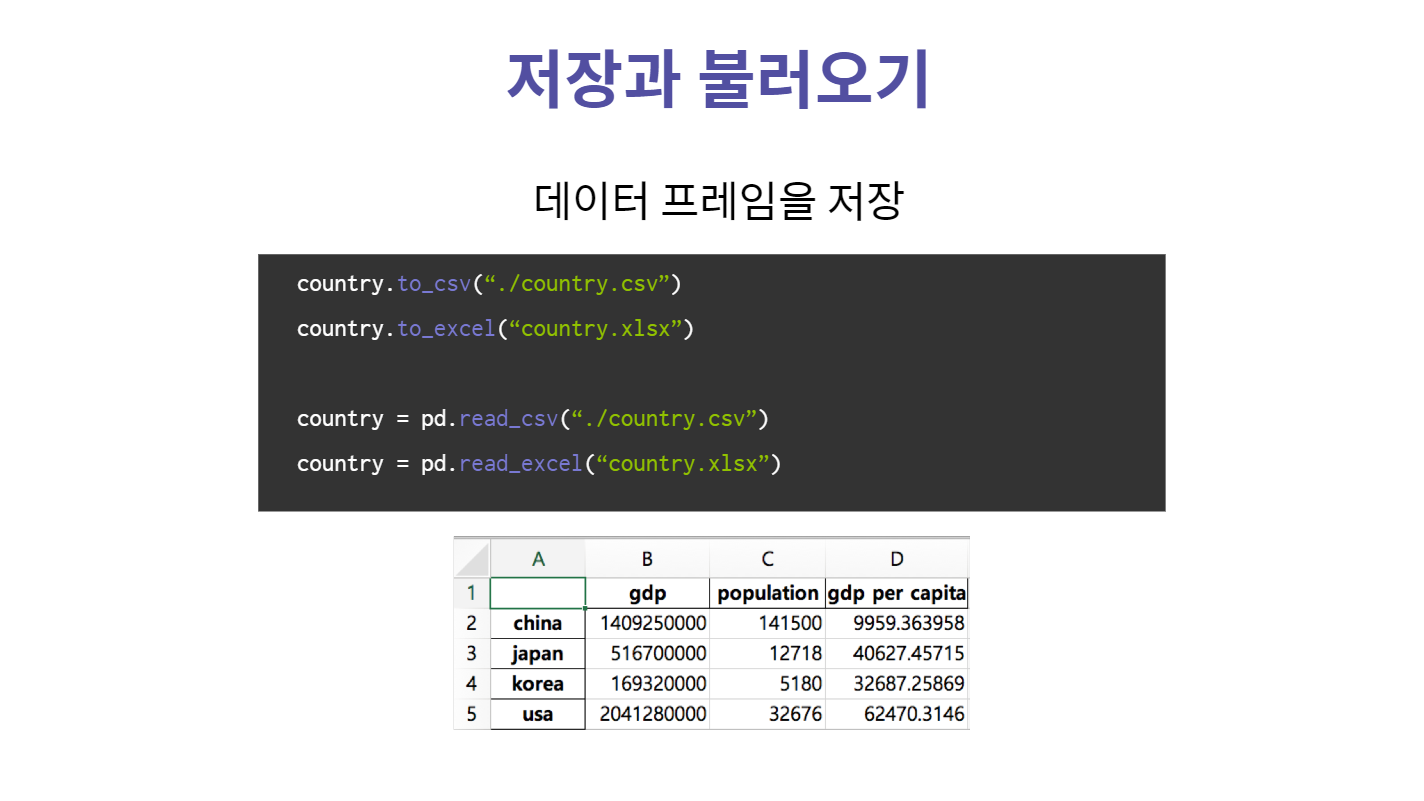 저장과 불러오기

데이터 프레임을 저장

country.to_csv(“./country.csv”)
country.to_excel(“country.xlsx”)

country = pd.read_csv(“./country.csv”)
country = pd.read_excel(“country.xlsx”)

|   | A | B | C | D |
|---|---|---|---|---|
| 1 |   | gdp | population | gdp per capita |
| 2 | china | 1409250000 | 141500 | 9959.363958 |
| 3 | japan | 516700000 | 12718 | 40627.45715 |
| 4 | korea | 169320000 | 5180 | 32687.25869 |
| 5 | usa | 2041280000 | 32676 | 62470.3146 |